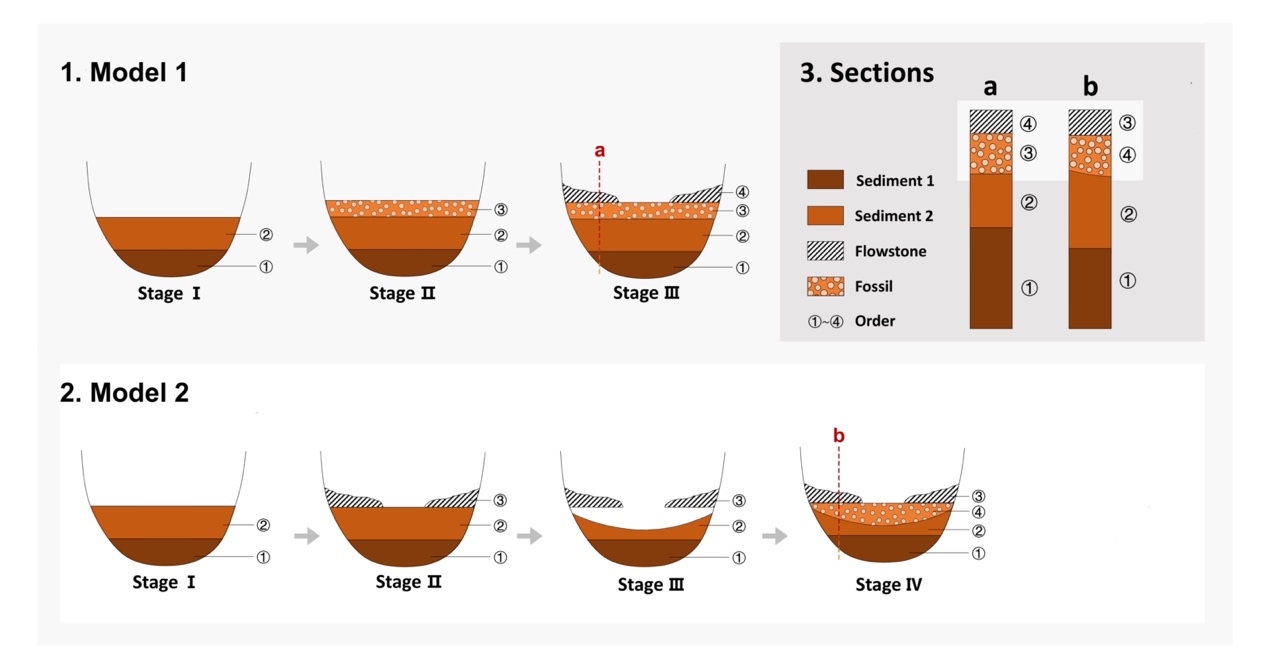 1. Model 1

②
①
Stage Ⅰ

③
②
①
Stage Ⅱ

a
④
③
②
①
Stage Ⅲ

3. Sections

Sediment 1
Sediment 2
Flowstone
Fossil
①~④ Order

a
④
③
②
①

b
③
④
②
①

2. Model 2

②
①
Stage Ⅰ

③
②
①
Stage Ⅱ

③
②
①
Stage Ⅲ

b
③
④
②
①
Stage Ⅳ